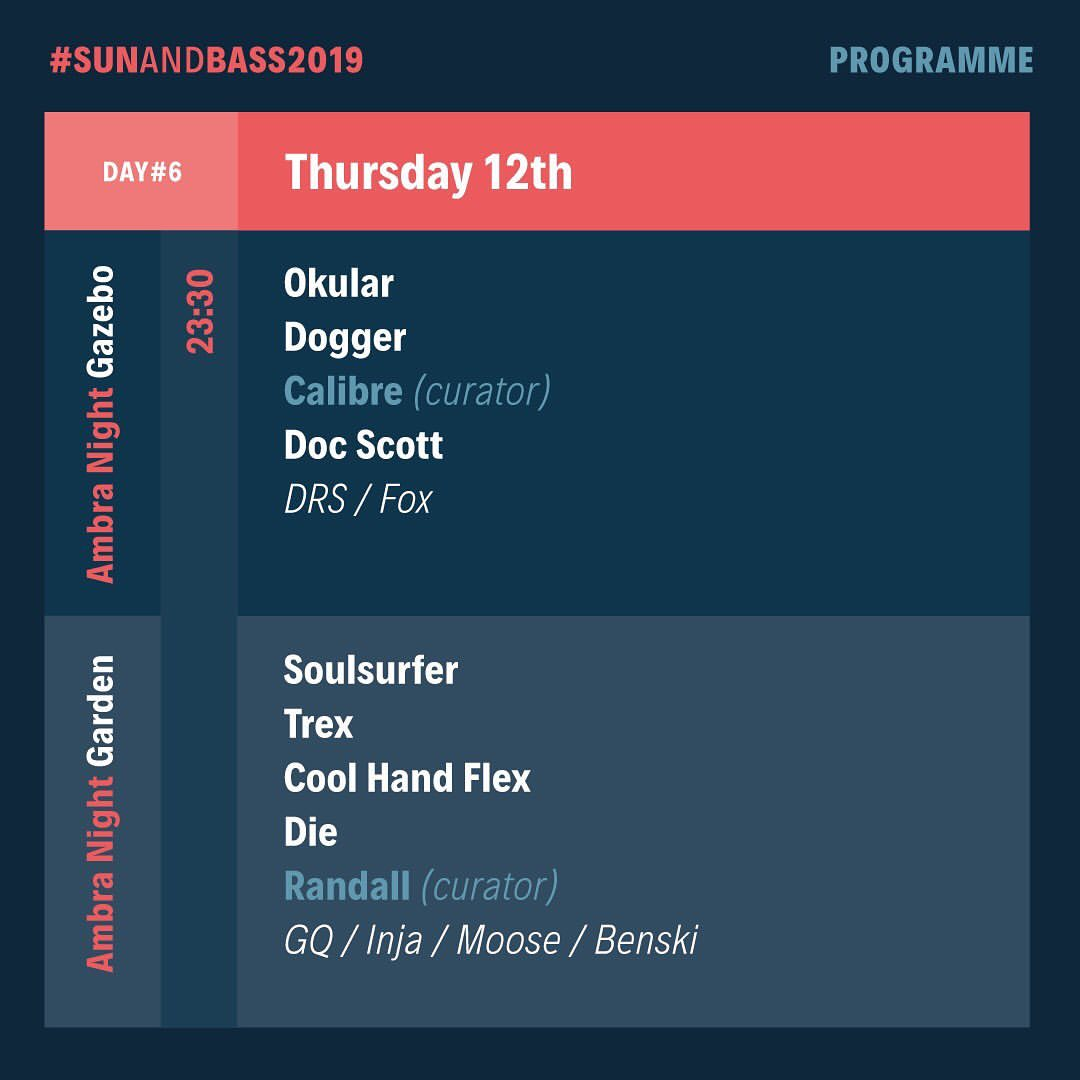 #SUNANDBASS2019

PROGRAMME

DAY#6

Thursday 12th

Ambra Night Gazebo

23:30

Okular
Dogger
Calibre (curator)
Doc Scott
DRS / Fox

Ambra Night Garden

Soulsurfer
Trex
Cool Hand Flex
Die
Randall (curator)
GQ / Inja / Moose / Benski